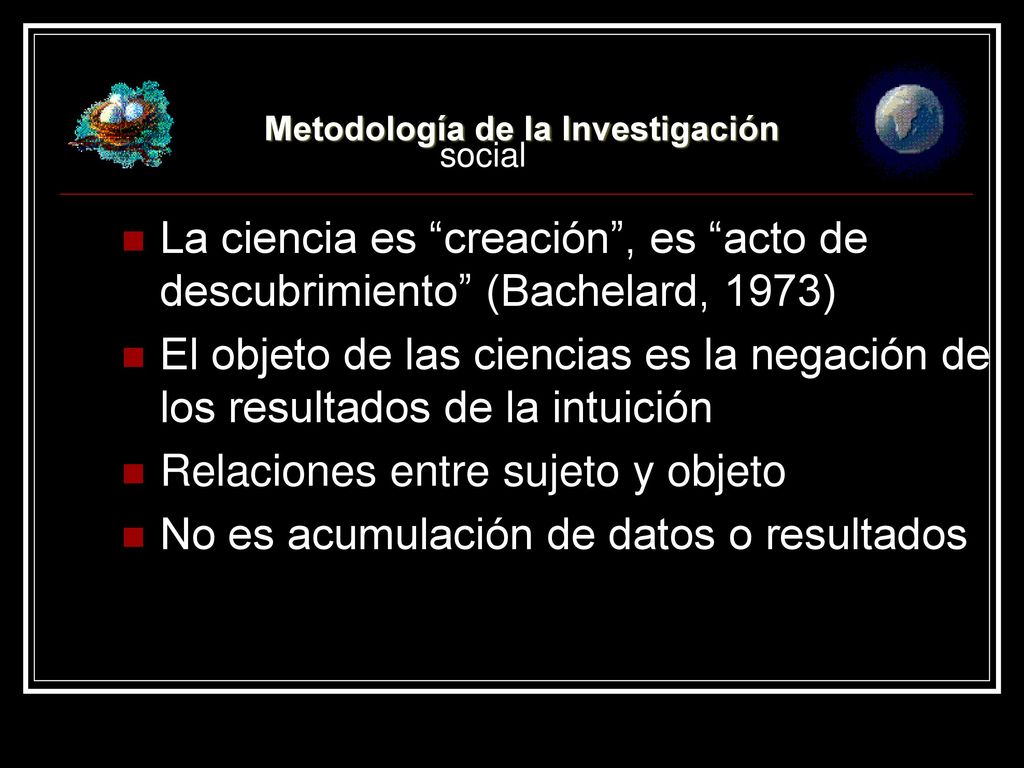 Metodología de la Investigación
social

La ciencia es “creación”, es “acto de descubrimiento” (Bachelard, 1973)

El objeto de las ciencias es la negación de los resultados de la intuición

Relaciones entre sujeto y objeto

No es acumulación de datos o resultados